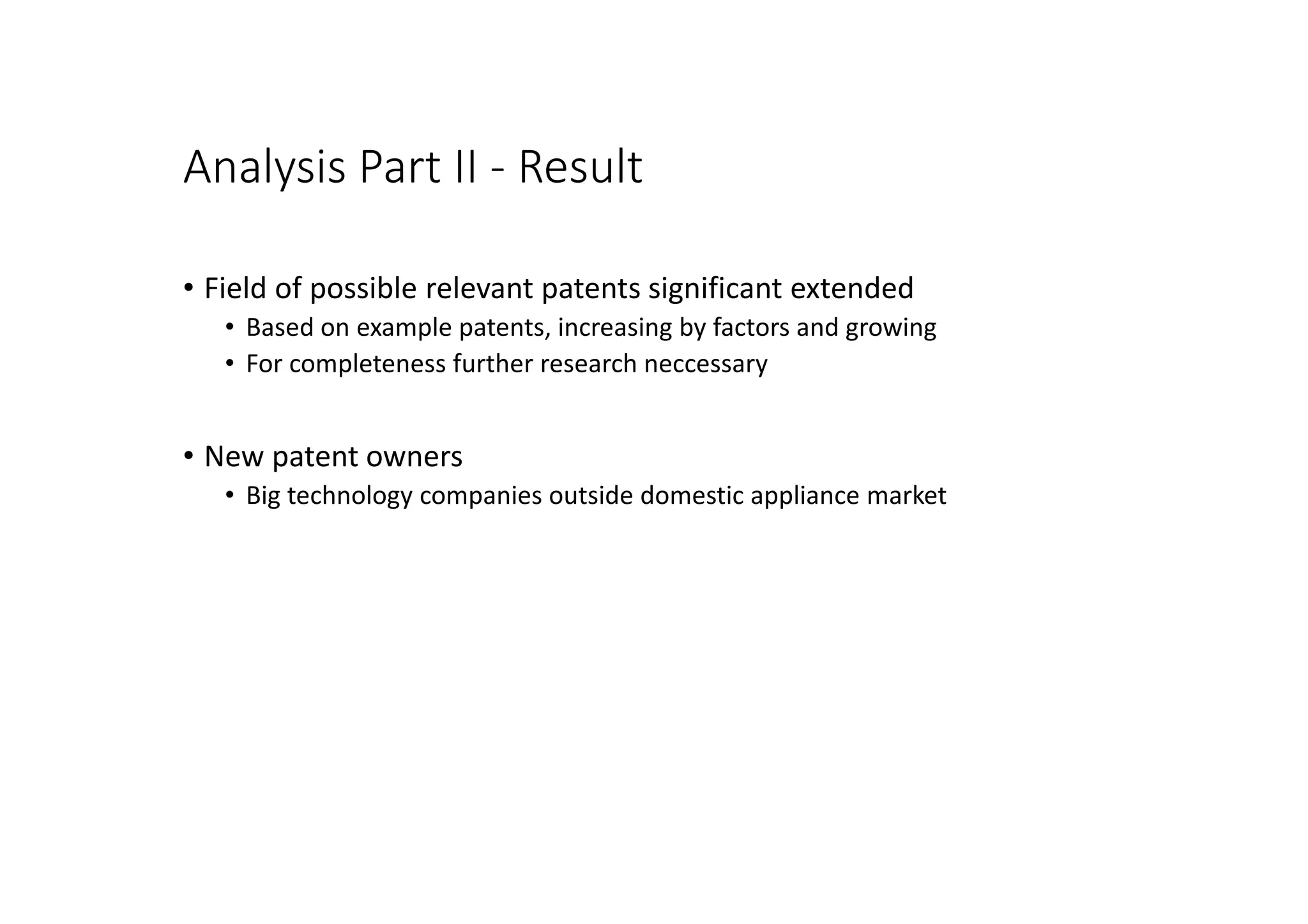 Analysis Part II - Result

• Field of possible relevant patents significant extended
  • Based on example patents, increasing by factors and growing
  • For completeness further research neccessary

• New patent owners
  • Big technology companies outside domestic appliance market